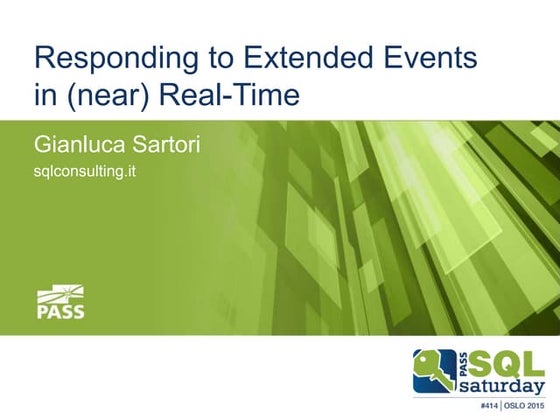 Responding to Extended Events in (near) Real-Time

Gianluca Sartori
sqlconsulting.it

PASS

PASS SQL saturday
#414 | OSLO 2015